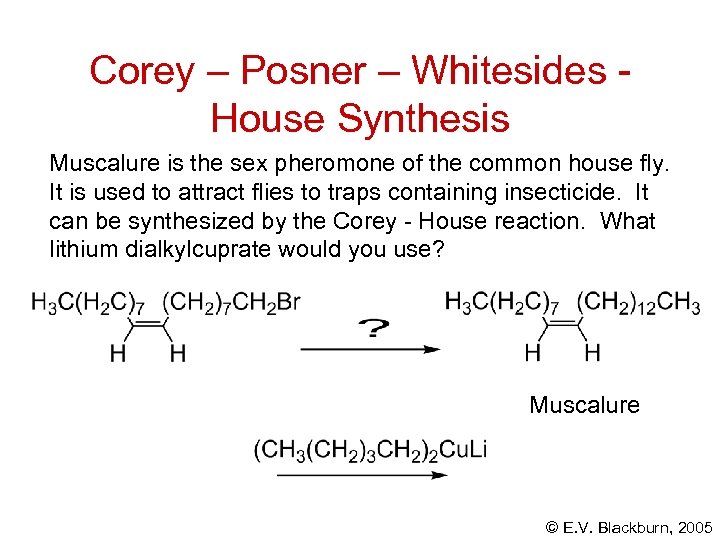 Corey – Posner – Whitesides - House Synthesis

Muscalure is the sex pheromone of the common house fly. It is used to attract flies to traps containing insecticide. It can be synthesized by the Corey - House reaction. What lithium dialkylcuprate would you use?

$H_3C(H_2C)_7$ $(CH_2)_7CH_2Br$
H H

?

$H_3C(H_2C)_7$ $(CH_2)_{12}CH_3$
H H

Muscalure

$(CH_3(CH_2)_3CH_2)_2CuLi$

© E.V. Blackburn, 2005